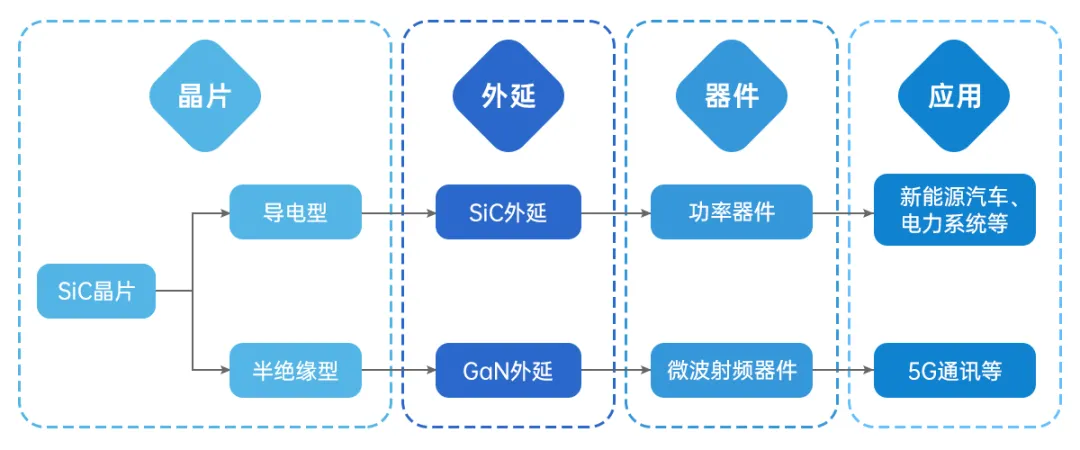 晶片

外延

器件

应用

SiC晶片

导电型

半绝缘型

SiC外延

GaN外延

功率器件

微波射频器件

新能源汽车、电力系统等

5G通讯等